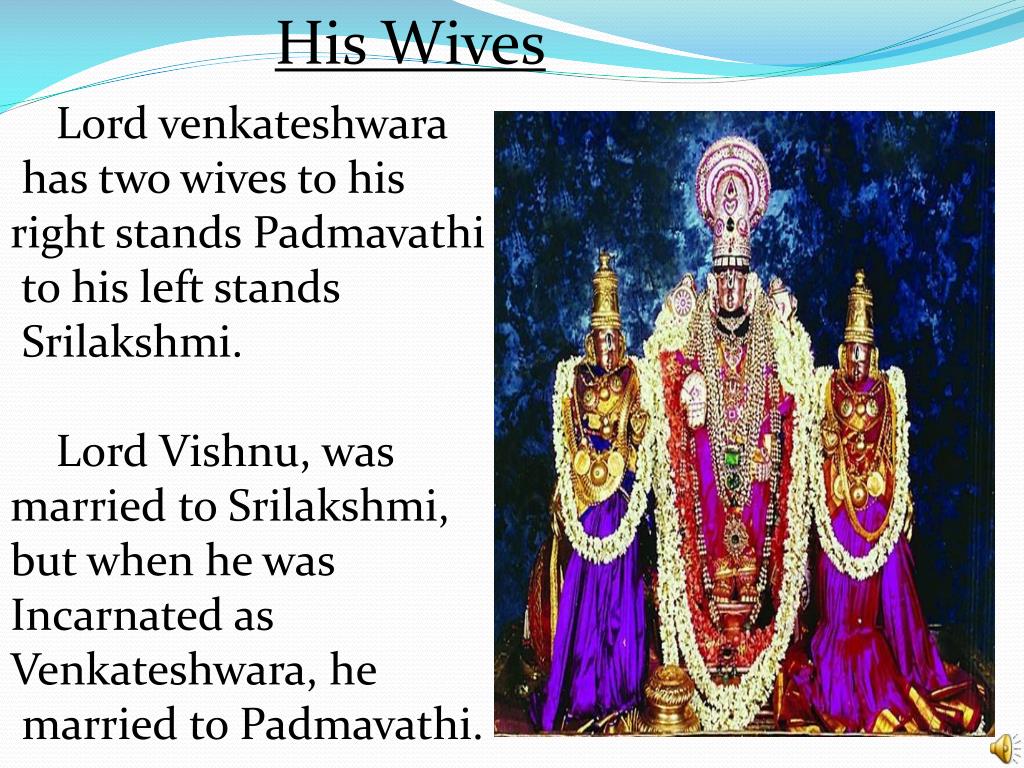 His Wives

Lord venkateshwara has two wives to his right stands Padmavathi to his left stands Srilakshmi.

Lord Vishnu, was married to Srilakshmi, but when he was Incarnated as Venkateshwara, he married to Padmavathi.